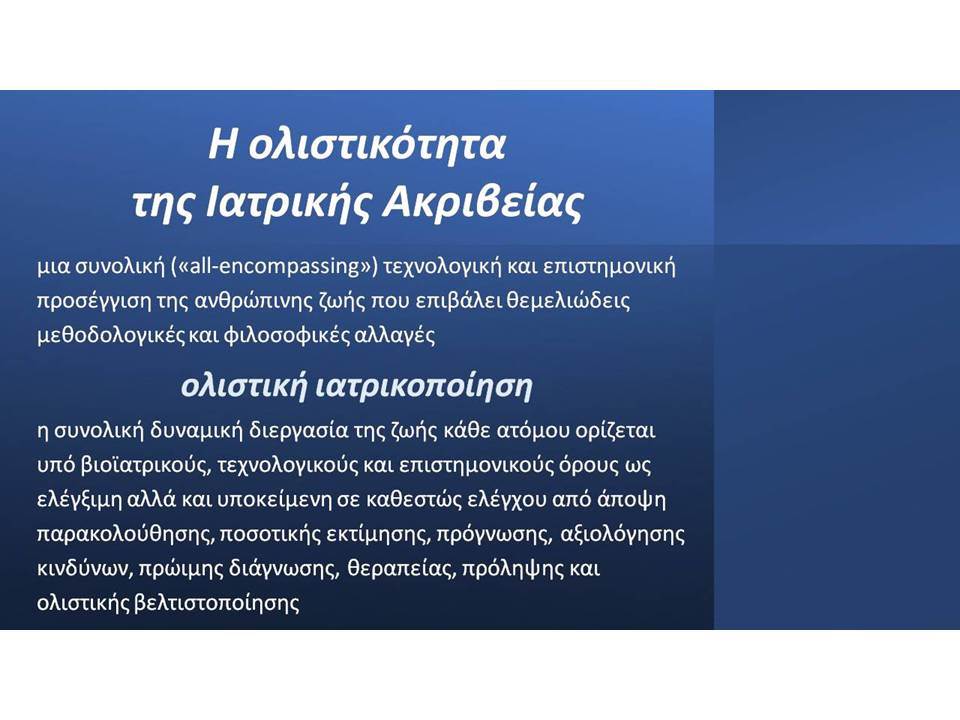 Η ολιστικότητα της Ιατρικής Ακριβείας

μια συνολική («all-encompassing») τεχνολογική και επιστημονική προσέγγιση της ανθρώπινης ζωής που επιβάλει θεμελιώδεις μεθοδολογικές και φιλοσοφικές αλλαγές

ολιστική ιατρικοποίηση

η συνολική δυναμική διεργασία της ζωής κάθε ατόμου ορίζεται υπό βιοϊατρικούς, τεχνολογικούς και επιστημονικούς όρους ως ελέγξιμη αλλά και υποκείμενη σε καθεστώς ελέγχου από άποψη παρακολούθησης, ποσοτικής εκτίμησης, πρόγνωσης, αξιολόγησης κινδύνων, πρώιμης διάγνωσης, θεραπείας, πρόληψης και ολιστικής βελτιστοποίησης